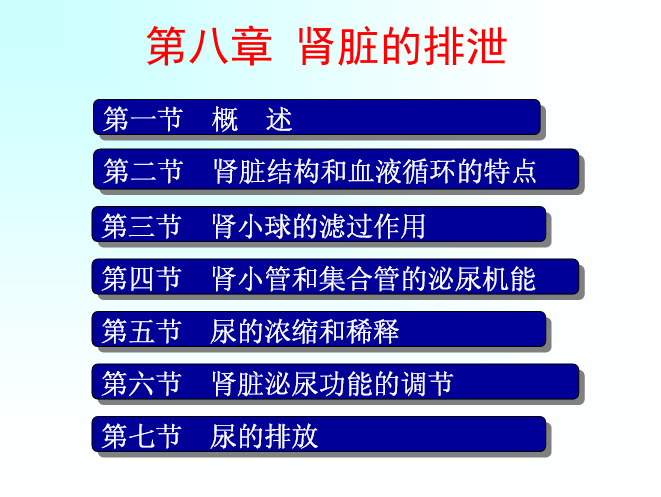 第八章 肾脏的排泄

第一节 概 述

第二节 肾脏结构和血液循环的特点

第三节 肾小球的滤过作用

第四节 肾小管和集合管的泌尿机能

第五节 尿的浓缩和稀释

第六节 肾脏泌尿功能的调节

第七节 尿的排放